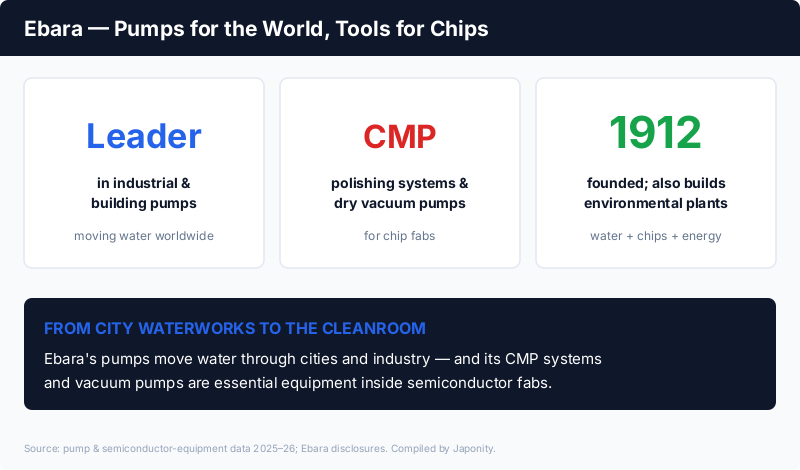 Ebara — Pumps for the World, Tools for Chips

Leader
in industrial & building pumps
moving water worldwide

CMP
polishing systems & dry vacuum pumps
for chip fabs

1912
founded; also builds environmental plants
water + chips + energy

FROM CITY WATERWORKS TO THE CLEANROOM
Ebara's pumps move water through cities and industry — and its CMP systems and vacuum pumps are essential equipment inside semiconductor fabs.

Source: pump & semiconductor-equipment data 2025–26; Ebara disclosures. Compiled by Japonity.